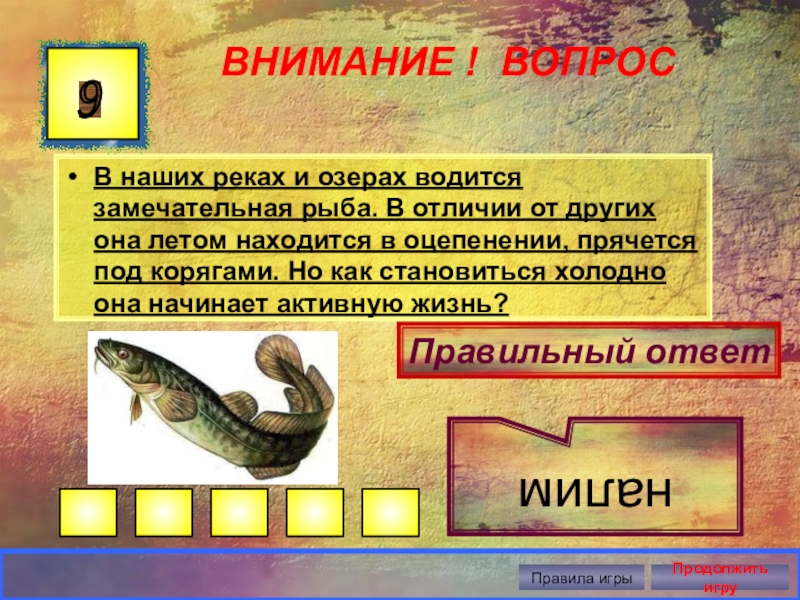 9

ВНИМАНИЕ ! ВОПРОС

• В наших реках и озерах водится замечательная рыба. В отличии от других она летом находится в оцепенении, прячется под корягами. Но как становиться холодно она начинает активную жизнь?

Правильный ответ

налим

Правила игры

Продолжить игру